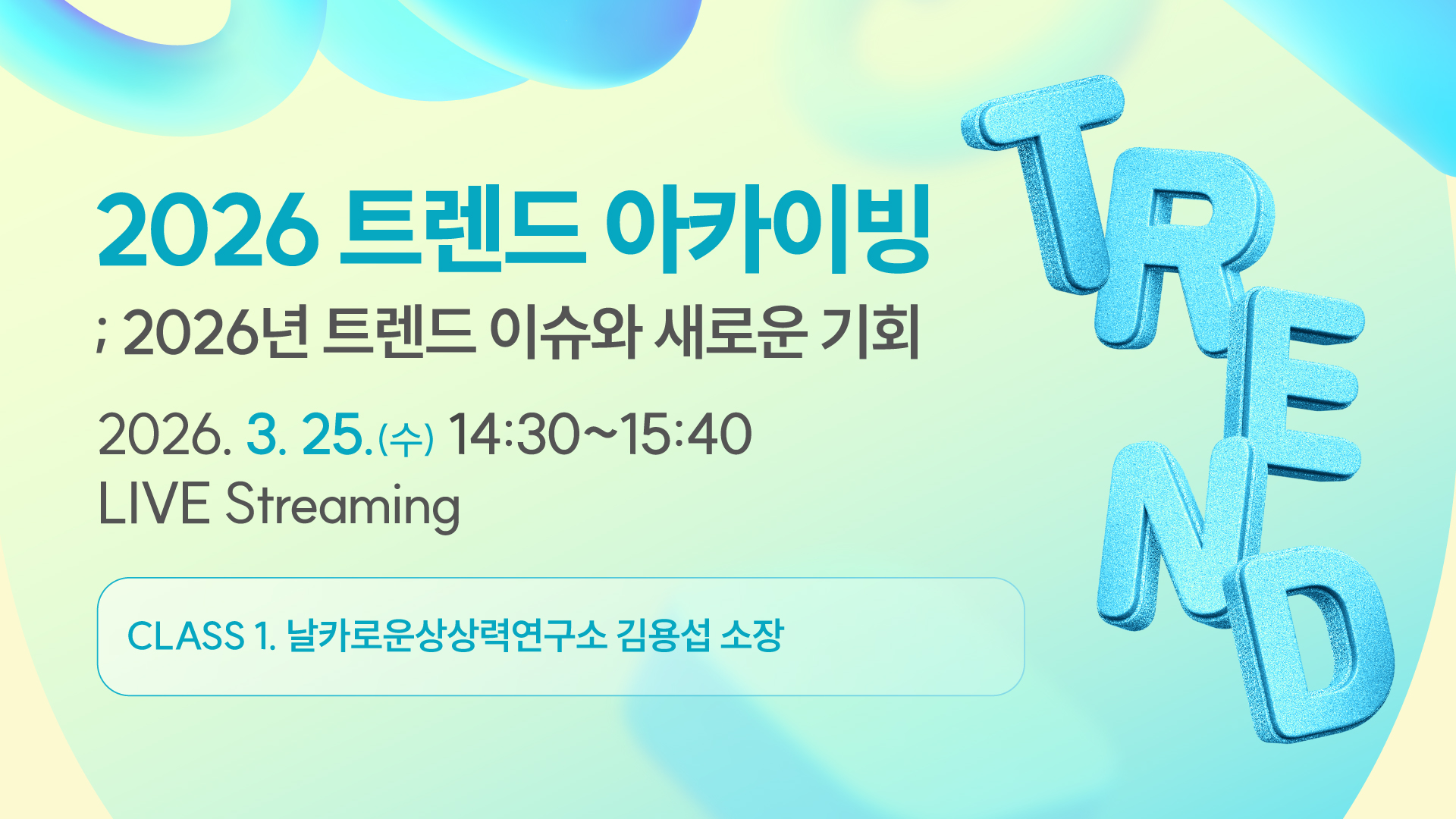 2026 트렌드 아카이빙

; 2026년 트렌드 이슈와 새로운 기회

2026. 3. 25.(수) 14:30~15:40

LIVE Streaming

CLASS 1. 날카로운상상력연구소 김용섭 소장

TREND